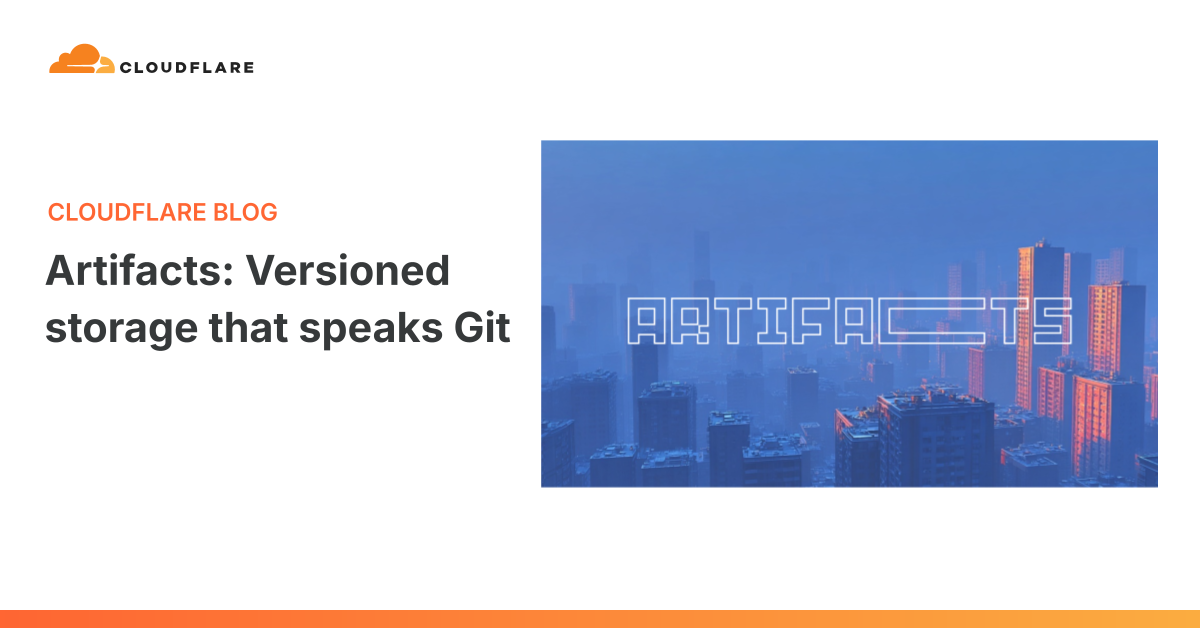 CLOUDFLARE

CLOUDFLARE BLOG

Artifacts: Versioned storage that speaks Git

ARTIFACTS